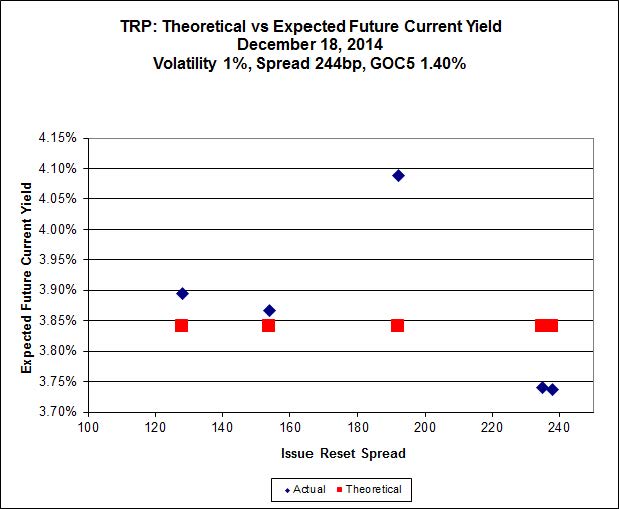 TRP: Theoretical vs Expected Future Current Yield
December 18, 2014
Volatility 1%, Spread 244bp, GOC5 1.40%

Expected Future Current Yield

4.15%
4.10%
4.05%
4.00%
3.95%
3.90%
3.85%
3.80%
3.75%
3.70%

100 120 140 160 180 200 220 240

Issue Reset Spread

Actual Theoretical